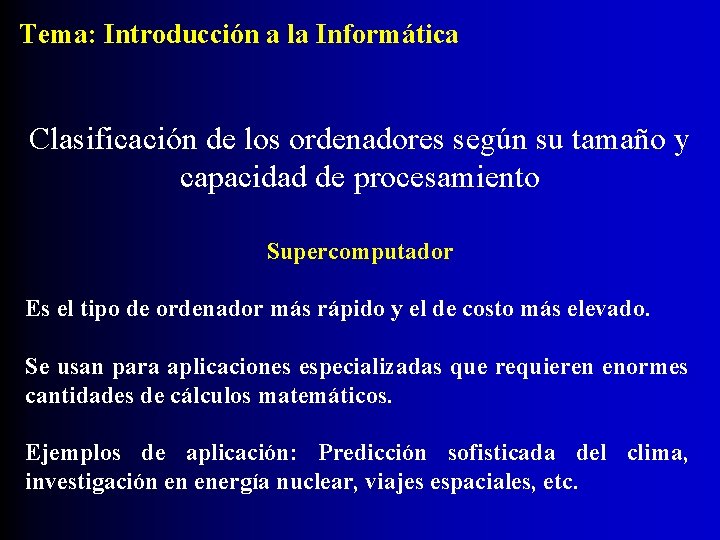 Tema: Introducción a la Informática

Clasificación de los ordenadores según su tamaño y capacidad de procesamiento

Supercomputador

Es el tipo de ordenador más rápido y el de costo más elevado.

Se usan para aplicaciones especializadas que requieren enormes cantidades de cálculos matemáticos.

Ejemplos de aplicación: Predicción sofisticada del clima, investigación en energía nuclear, viajes espaciales, etc.